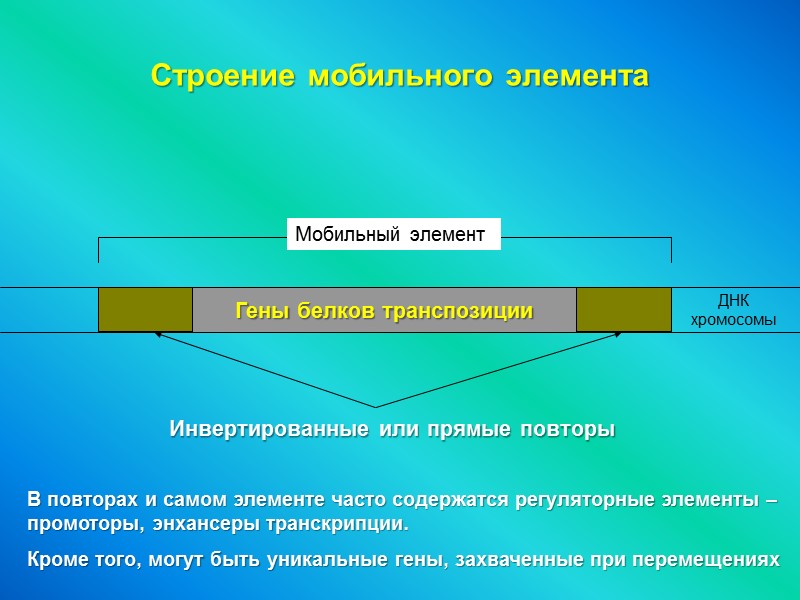 Строение мобильного элемента

Мобильный элемент

Гены белков транспозиции

ДНК хромосомы

Инвертированные или прямые повторы

В повторах и самом элементе часто содержатся регуляторные элементы – промоторы, энхансеры транскрипции.

Кроме того, могут быть уникальные гены, захваченные при перемещениях